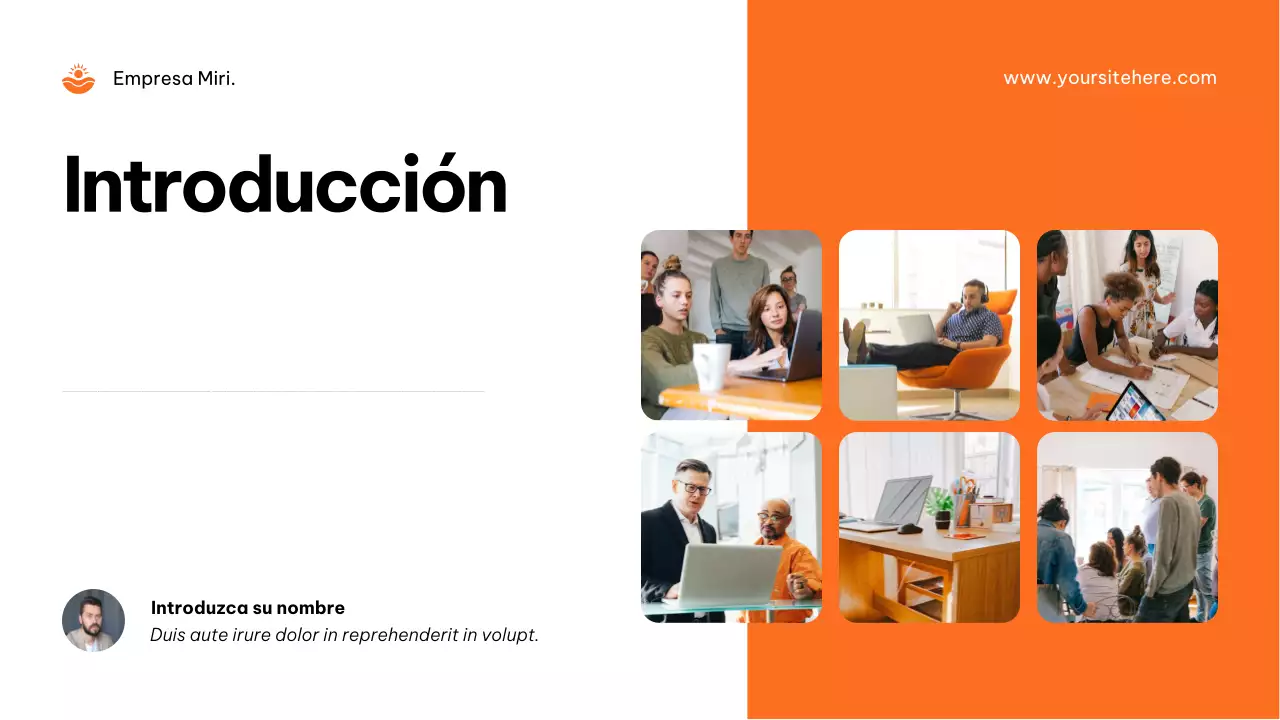 Empresa Miri.

www.yoursitehere.com

Introducción

Introduzca su nombre
Duis aute irure dolor in reprehenderit in volupt.